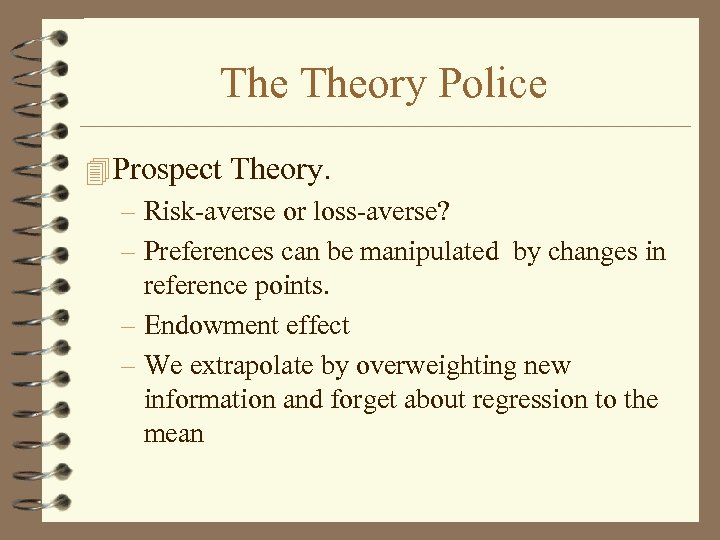 The Theory Police

Prospect Theory.

– Risk-averse or loss-averse?

– Preferences can be manipulated by changes in reference points.

– Endowment effect

– We extrapolate by overweighting new information and forget about regression to the mean